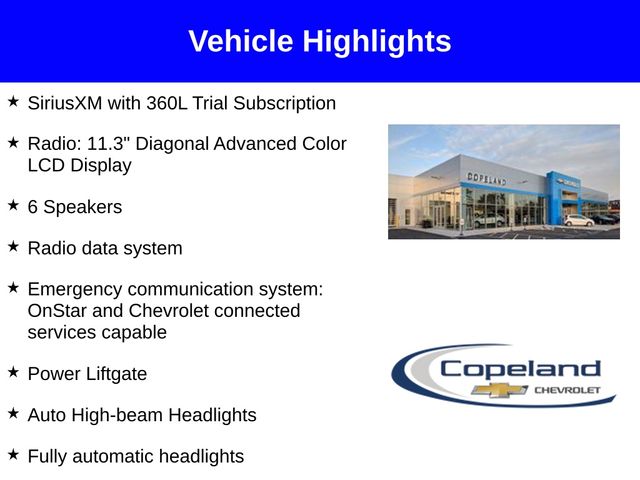 Vehicle Highlights

★ SiriusXM with 360L Trial Subscription

★ Radio: 11.3" Diagonal Advanced Color LCD Display

★ 6 Speakers

★ Radio data system

★ Emergency communication system: OnStar and Chevrolet connected services capable

★ Power Liftgate

★ Auto High-beam Headlights

★ Fully automatic headlights

COPELAND

Copeland
CHEVROLET